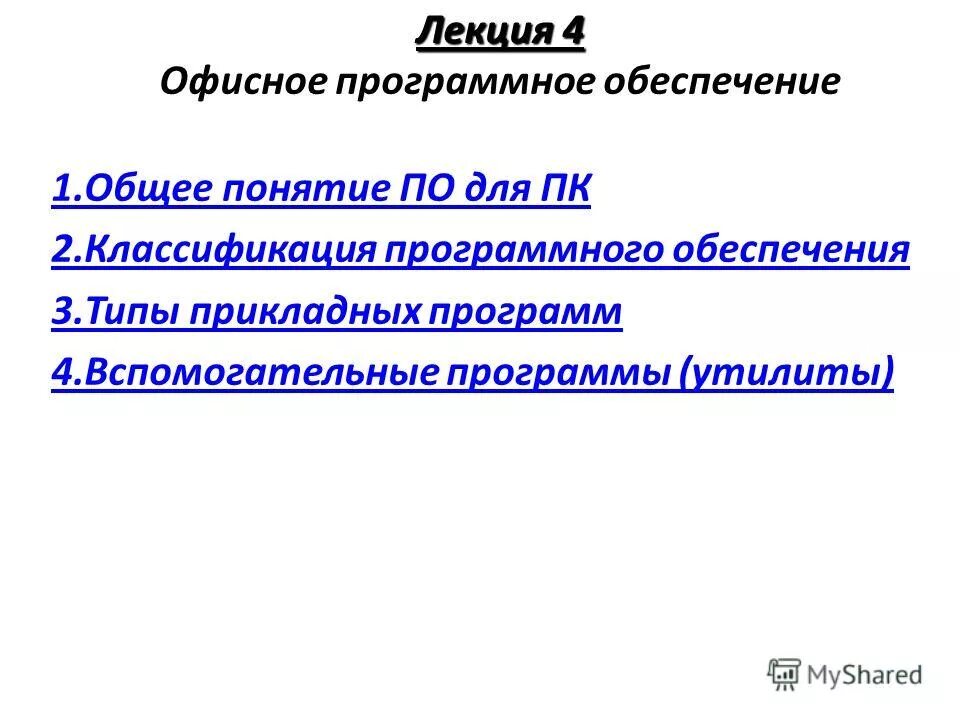 Лекция 4
Офисное программное обеспечение

1.Общее понятие ПО для ПК
2.Классификация программного обеспечения
3.Типы прикладных программ
4.Вспомогательные программы (утилиты)

MyShared